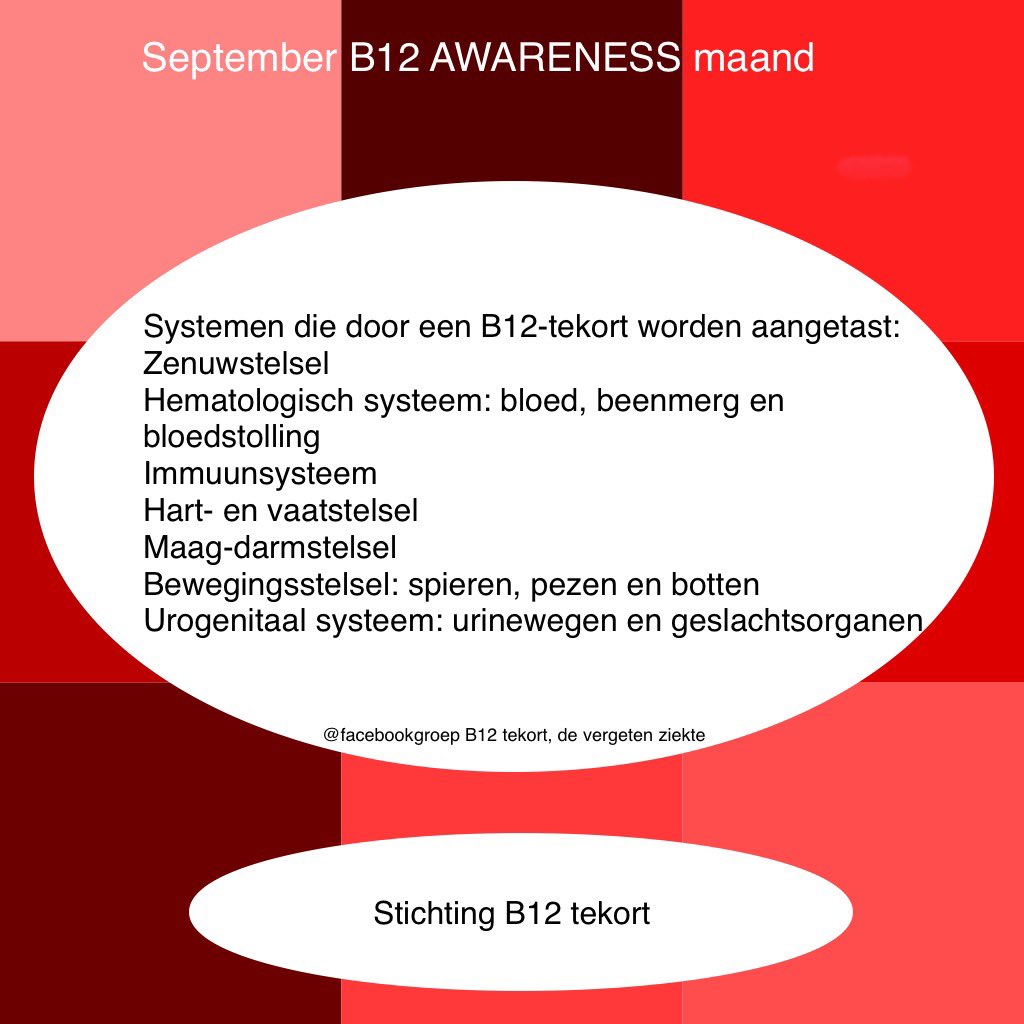 September B12 AWARENESS maand

Systemen die door een B12-tekort worden aangetast:
Zenuwstelsel
Hematologisch systeem: bloed, beenmerg en bloedstolling
Immuunsysteem
Hart- en vaatstelsel
Maag-darmstelsel
Bewegingsstelsel: spieren, pezen en botten
Urogenitaal systeem: urinewegen en geslachtsorganen

@facebookgroep B12 tekort, de vergeten ziekte

Stichting B12 tekort